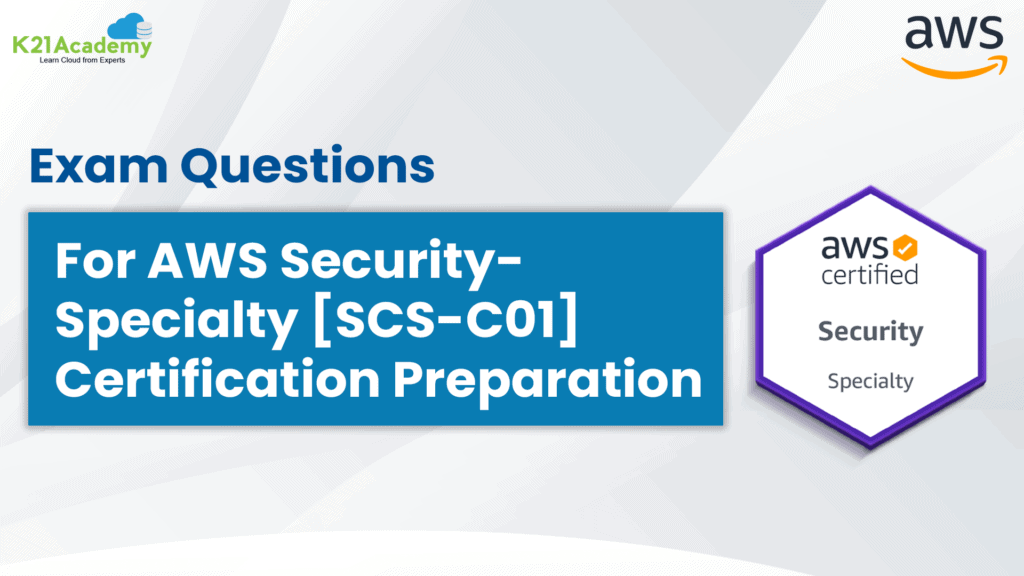 K21Academy
Learn Cloud from Experts

aws

Exam Questions

For AWS Security-Specialty [SCS-C01] Certification Preparation

aws certified
Security
Specialty